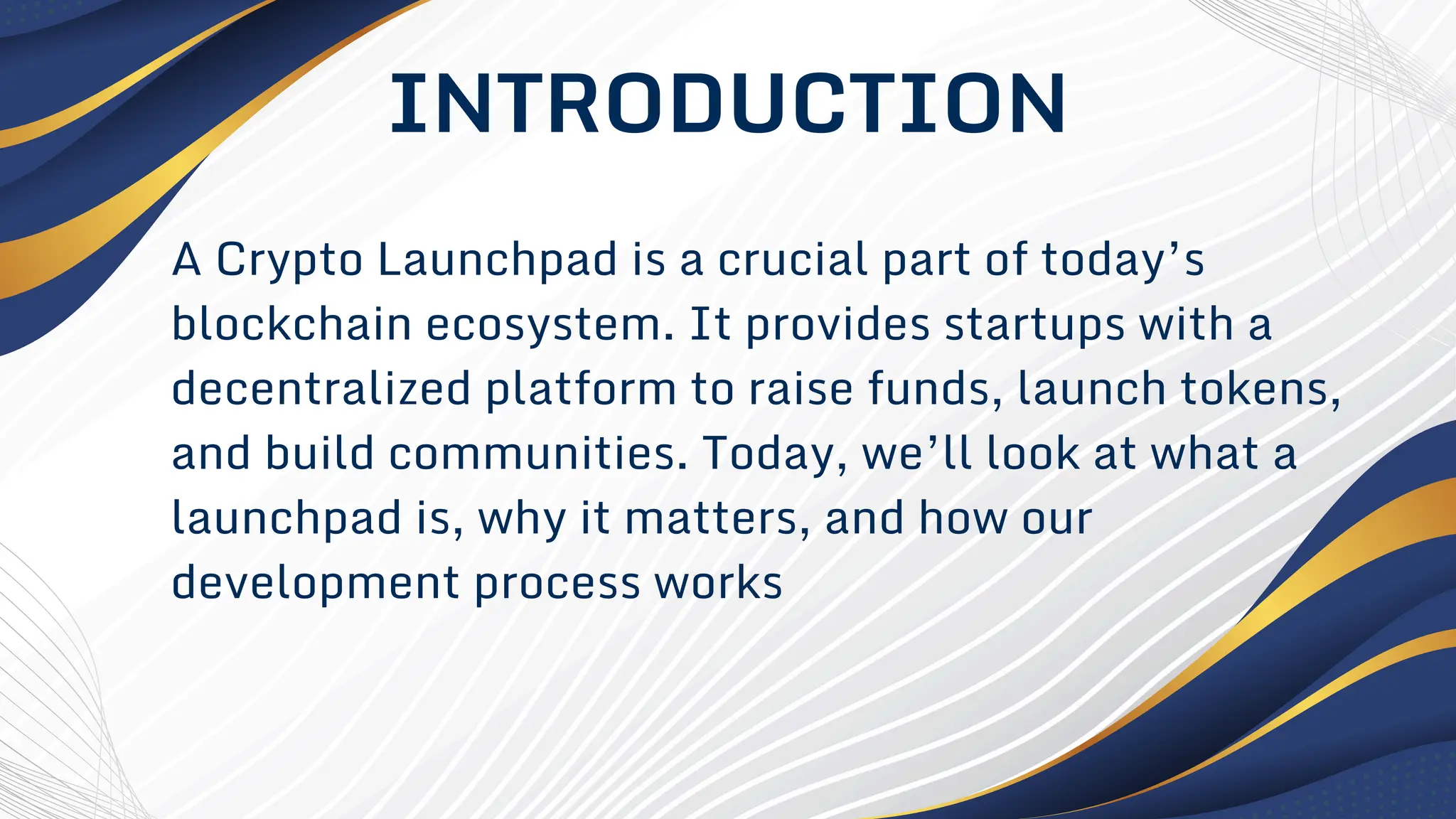 INTRODUCTION

A Crypto Launchpad is a crucial part of today’s blockchain ecosystem. It provides startups with a decentralized platform to raise funds, launch tokens, and build communities. Today, we’ll look at what a launchpad is, why it matters, and how our development process works